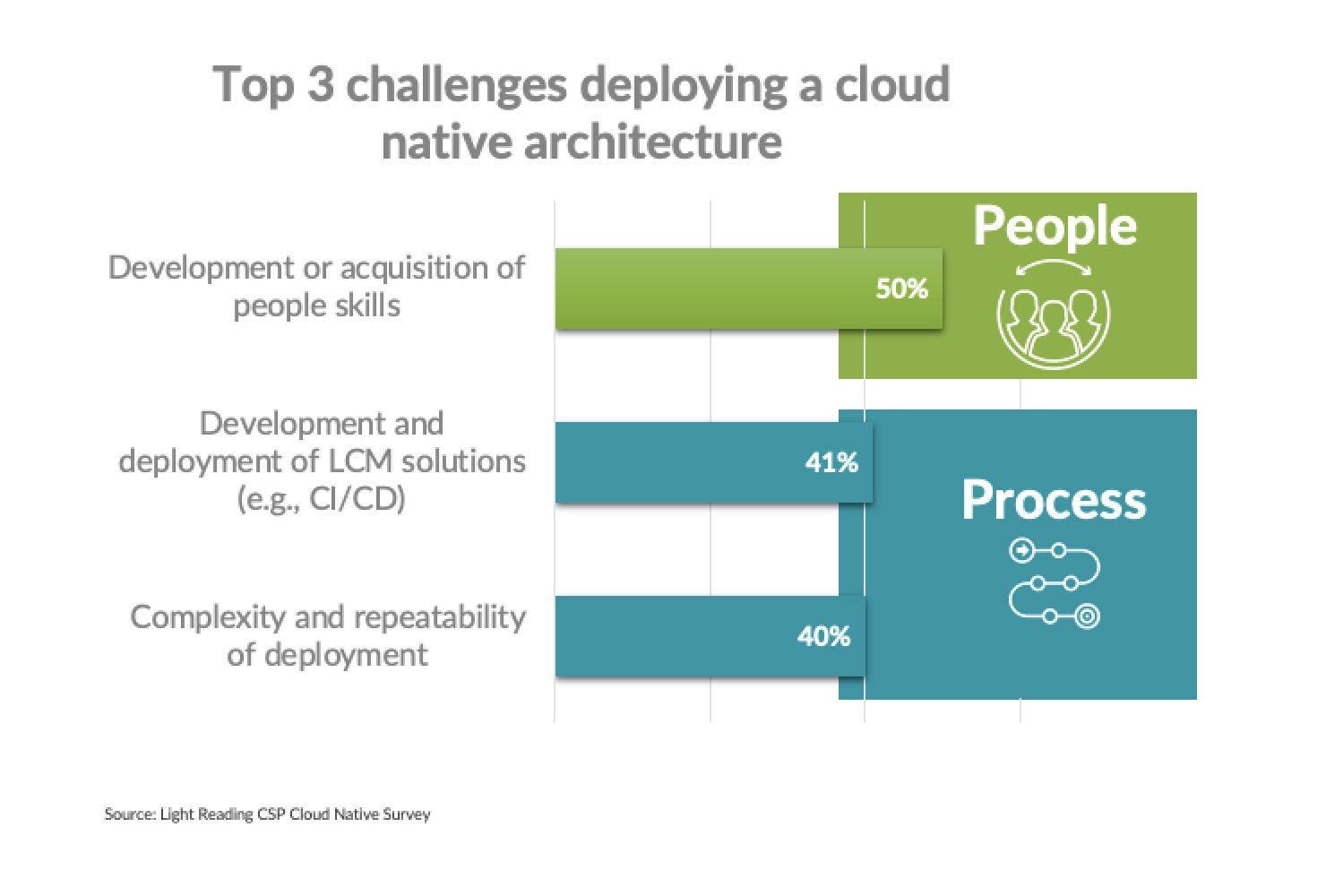 Top 3 challenges deploying a cloud native architecture

Development or acquisition of people skills

50%

People

Development and deployment of LCM solutions (e.g., CI/CD)

41%

Process

Complexity and repeatability of deployment

40%

Source: Light Reading CSP Cloud Native Survey